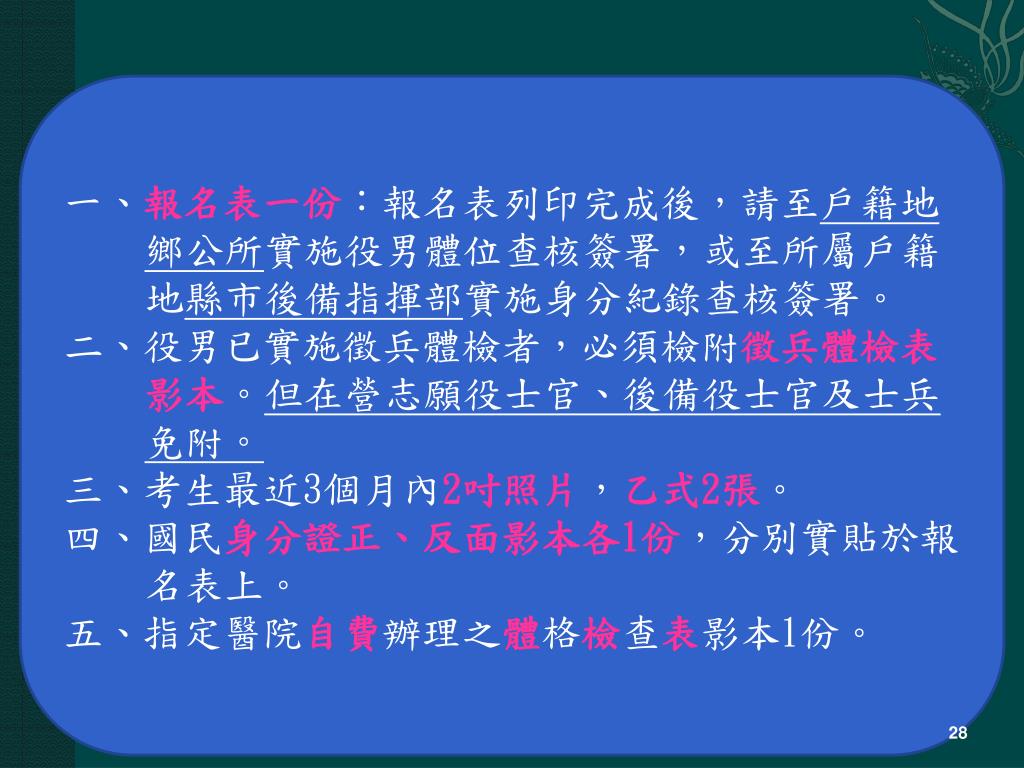 一、報名表一份：報名表列印完成後，請至戶籍地鄉公所實施役男體位查核簽署，或至所屬戶籍地縣市後備指揮部實施身分紀錄查核簽署。

二、役男已實施徵兵體檢者，必須檢附徵兵體檢表影本。但在營志願役士官、後備役士官及士兵免附。

三、考生最近3個月內2吋照片，乙式2張。

四、國民身分證正、反面影本各1份，分別實貼於報名表上。

五、指定醫院自費辦理之體格檢查表影本1份。

28